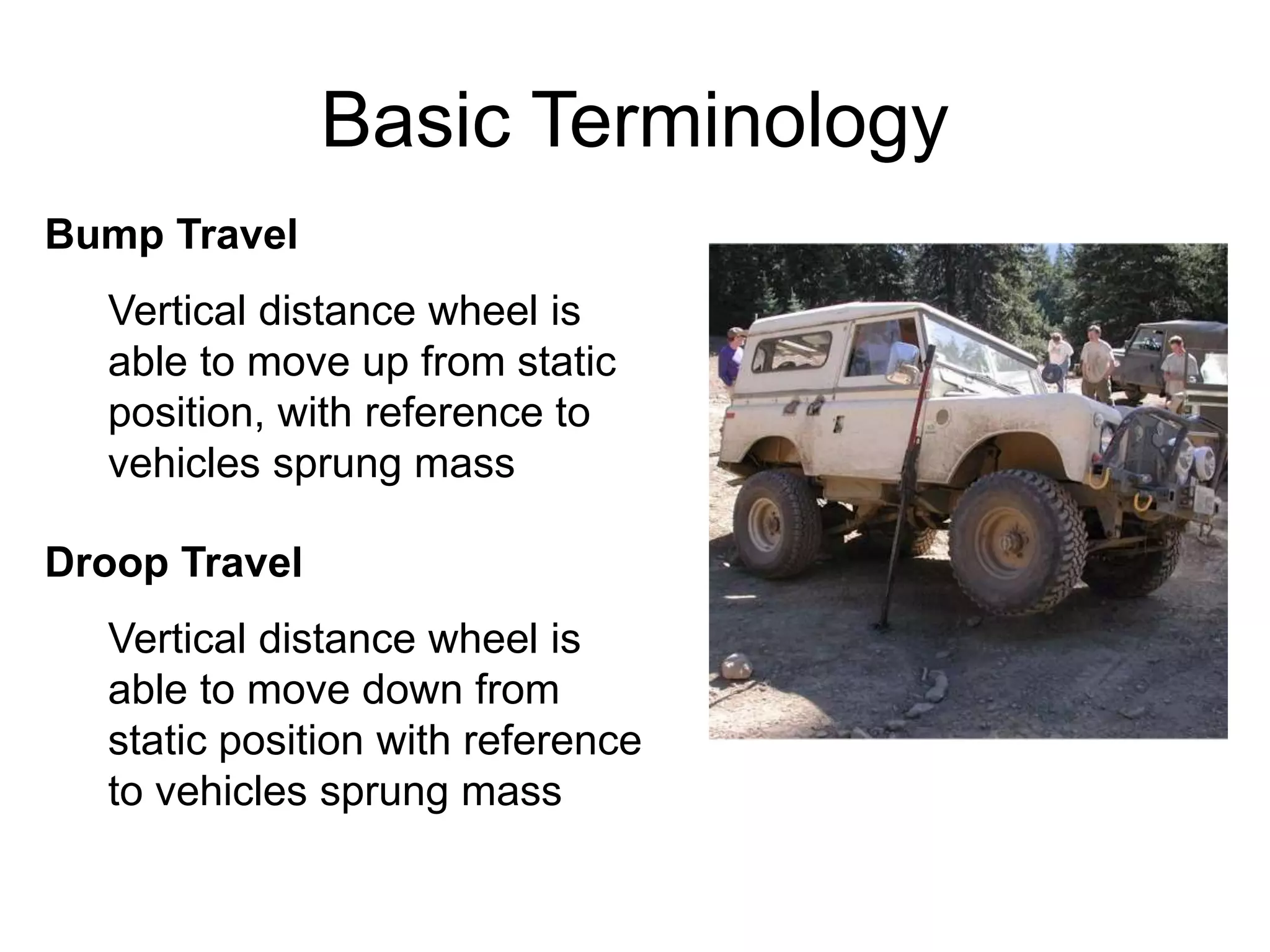 Basic Terminology

Bump Travel

Vertical distance wheel is able to move up from static position, with reference to vehicles sprung mass

Droop Travel

Vertical distance wheel is able to move down from static position with reference to vehicles sprung mass